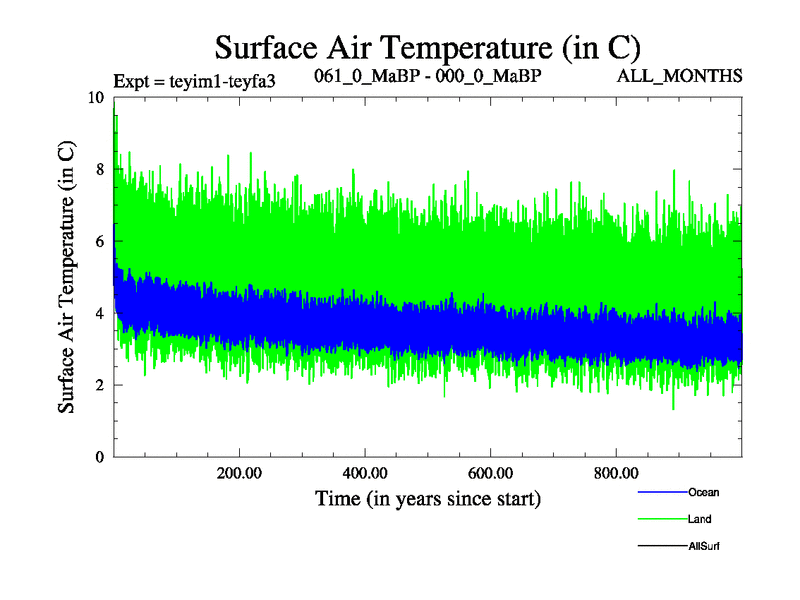 Surface Air Temperature (in C)

Expt = teyim1-teyfa3

061_0_MaBP - 000_0_MaBP

ALL_MONTHS

Surface Air Temperature (in C)

10

8

6

4

2

0

200.00

400.00

600.00

800.00

Time (in years since start)

Ocean

Land

AllSurf